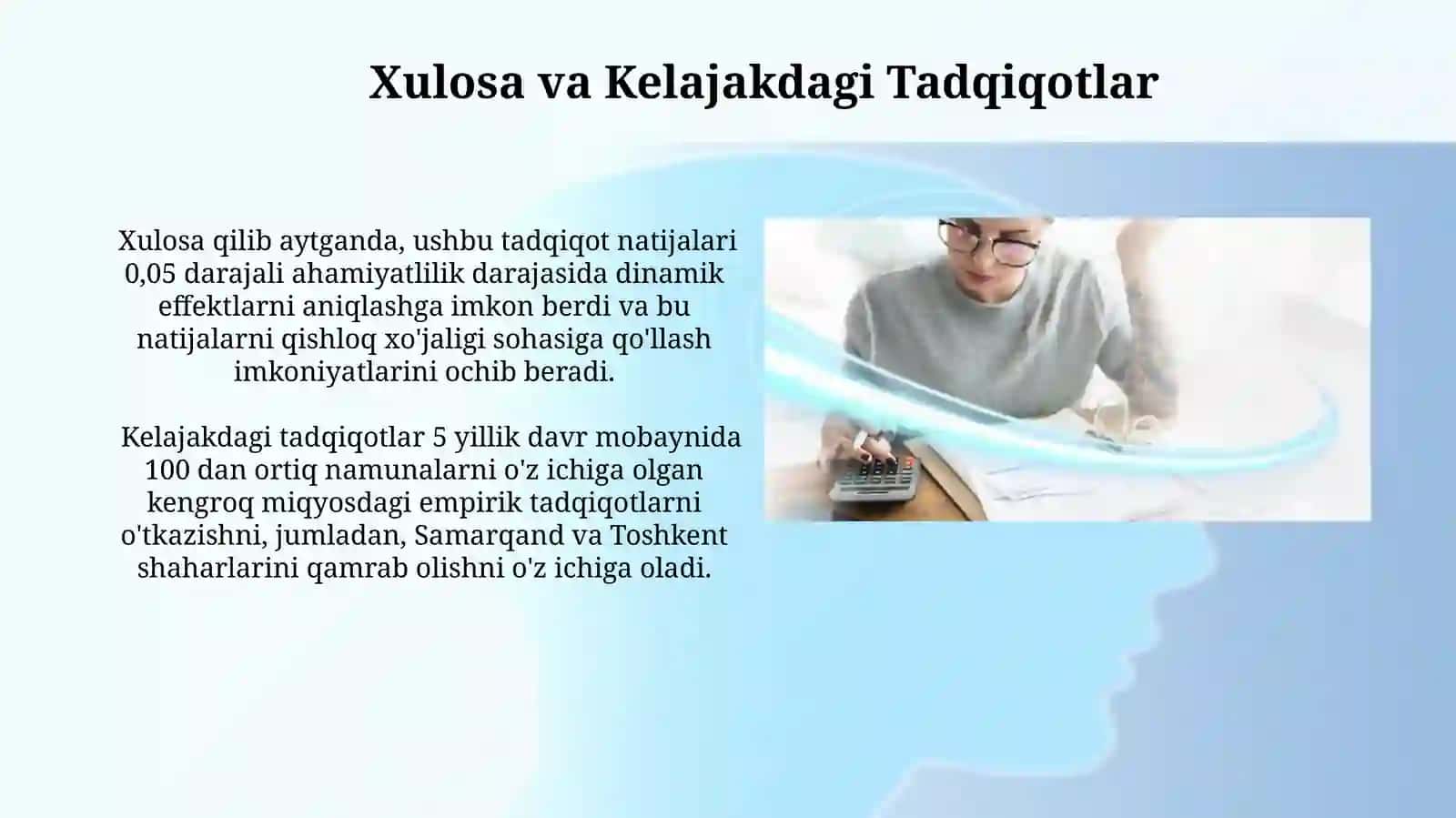 Xulosa va Kelajakdagi Tadqiqotlar

Xulosa qilib aytganda, ushbu tadqiqot natijalari 0,05 darajali ahamiyatlilik darajasida dinamik effektlarni aniqlashga imkon berdi va bu natijalarni qishloq xo'jaligi sohasiga qo'llash imkoniyatlarini ochib beradi.

Kelajakdagi tadqiqotlar 5 yillik davr mobaynida 100 dan ortiq namunalarni o'z ichiga olgan kengroq miqyosdagi empirik tadqiqotlarni o'tkazishni, jumladan, Samarqand va Toshkent shaharlarini qamrab olishni o'z ichiga oladi.